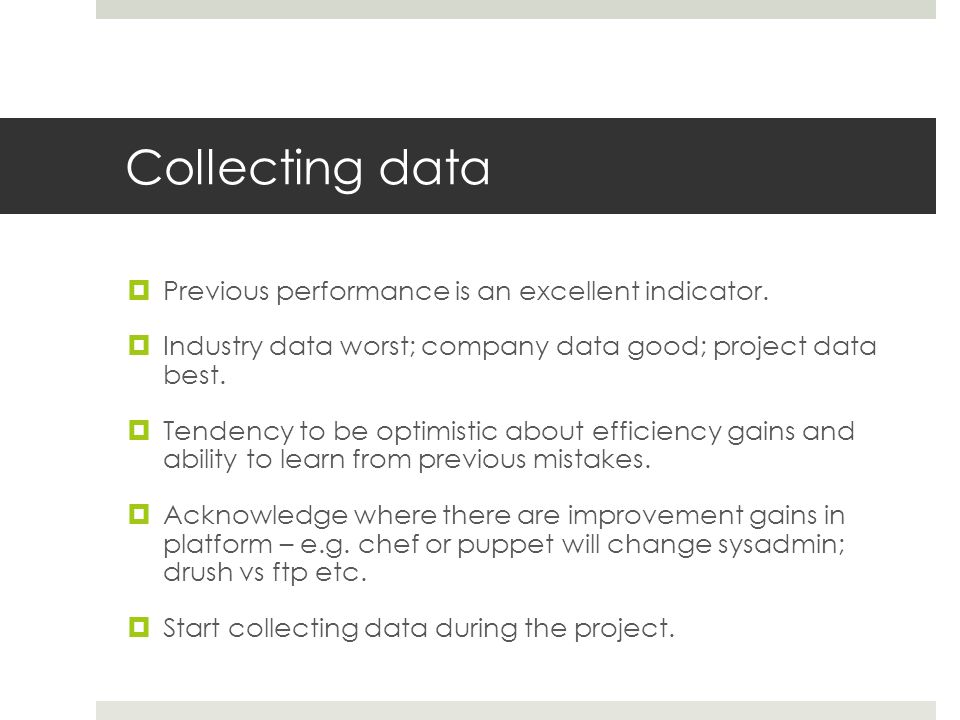 Collecting data

Previous performance is an excellent indicator.

Industry data worst; company data good; project data best.

Tendency to be optimistic about efficiency gains and ability to learn from previous mistakes.

Acknowledge where there are improvement gains in platform – e.g. chef or puppet will change sysadmin; drush vs ftp etc.

Start collecting data during the project.